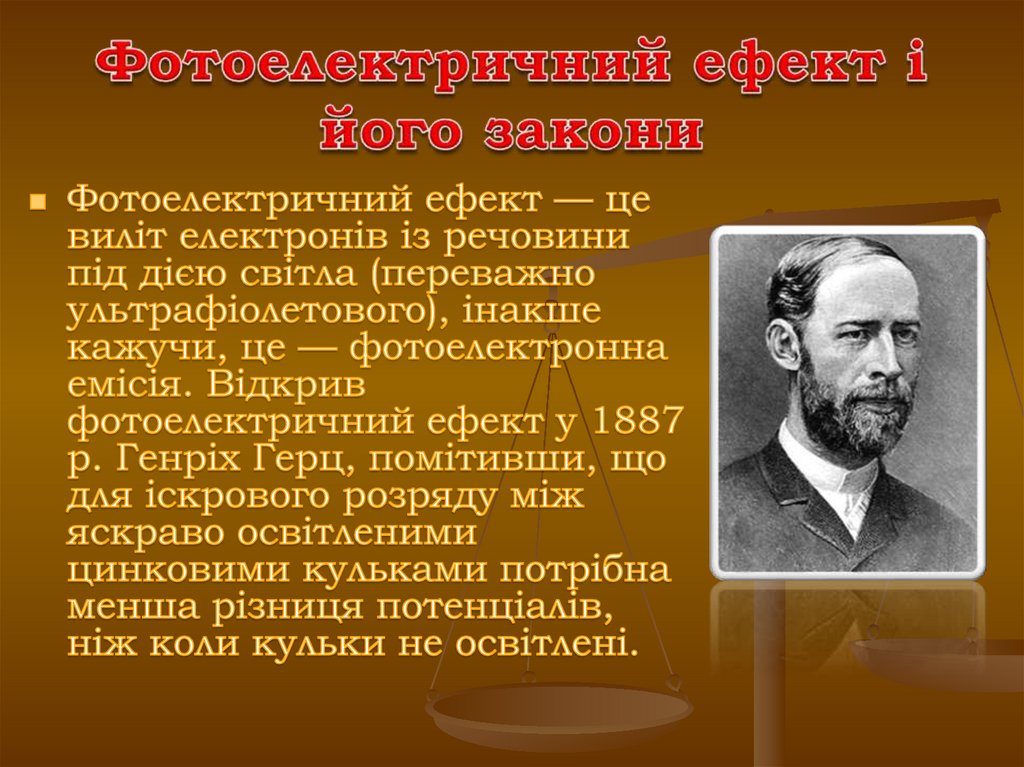 Фотоелектричний ефект і його закони

Фотоелектричний ефект — це виліт електронів із речовини під дією світла (переважно ультрафіолетового), інакше кажучи, це — фотоелектронна емісія. Відкрив фотоелектричний ефект у 1887 р. Генріх Герц, помітивши, що для іскрового розряду між яскраво освітленими цинковими кульками потрібна менша різниця потенціалів, ніж коли кульки не освітлені.